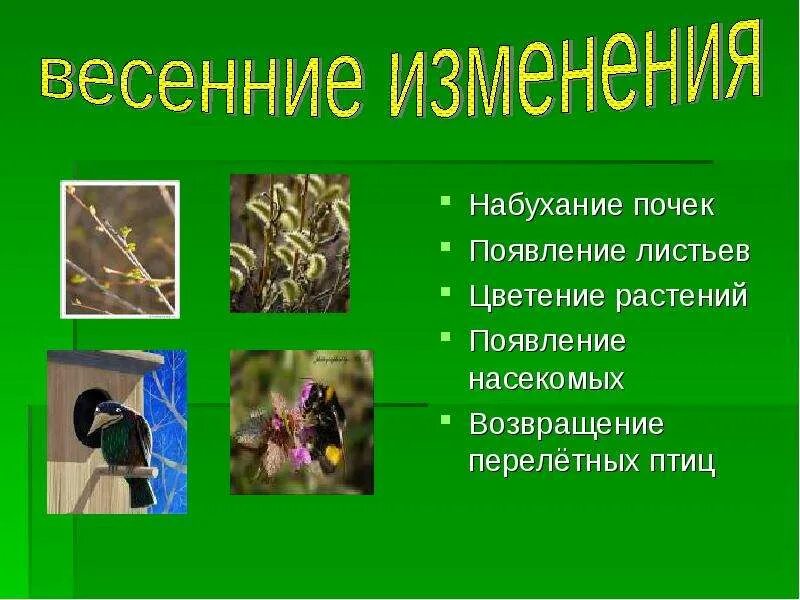 весенние изменения

- Набухание почек
- Появление листьев
- Цветение растений
- Появление насекомых
- Возвращение перелётных птиц